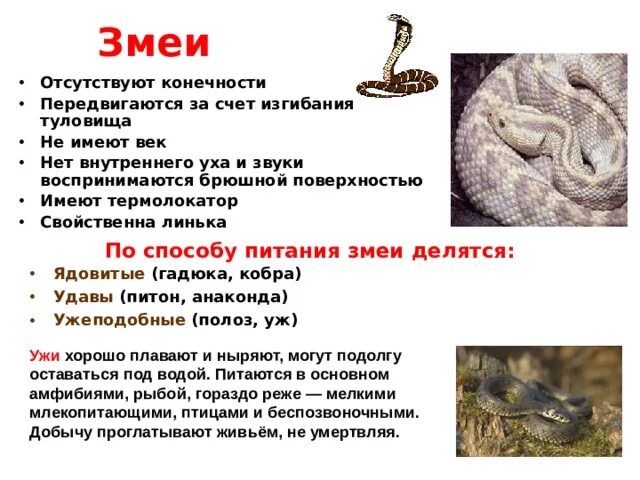 Змеи

• Отсутствуют конечности
• Передвигаются за счет изгибания туловища
• Не имеют век
• Нет внутреннего уха и звуки воспринимаются брюшной поверхностью
• Имеют термолокатор
• Свойственна линька

По способу питания змеи делятся:

• Ядовитые (гадюка, кобра)
• Удавы (питон, анаконда)
• Ужеподобные (полоз, уж)

Ужи хорошо плавают и ныряют, могут подолгу оставаться под водой. Питаются в основном амфибиями, рыбой, гораздо реже — мелкими млекопитающими, птицами и беспозвоночными. Добычу проглатывают живьём, не умертвляя.